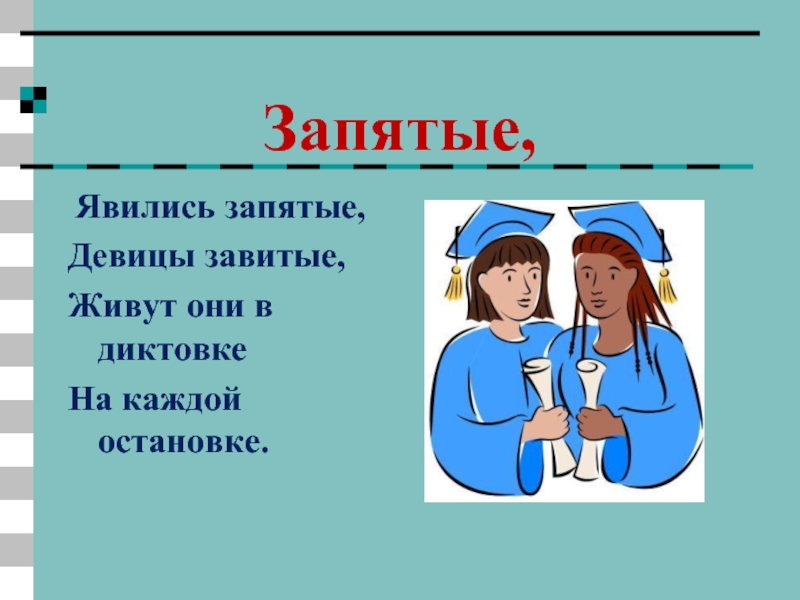 Запятые,

Явились запятые,
Девицы завитые,
Живут они в диктовке
На каждой остановке.